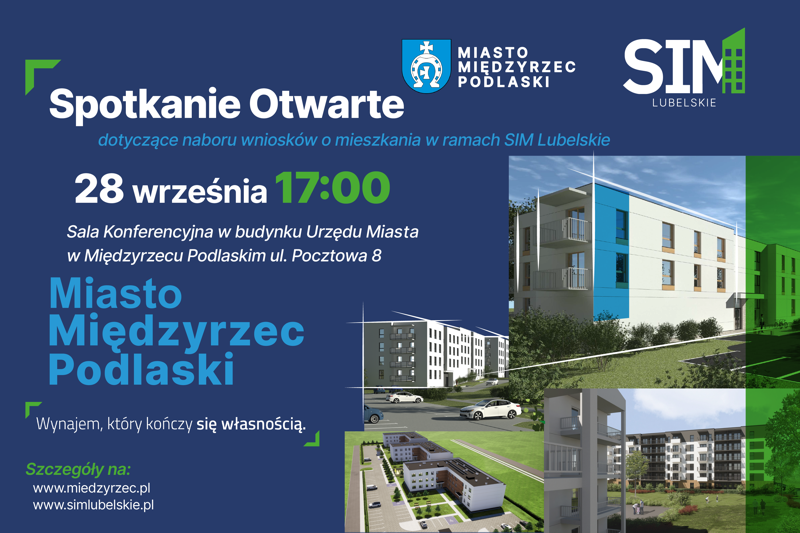 MIASTO MIĘDZYRZEC PODLASKI

SIM LUBELSKIE

Spotkanie Otwarte

dotyczące naboru wniosków o mieszkania w ramach SIM Lubelskie

28 września 17:00

Sala Konferencyjna w budynku Urzędu Miasta w Międzyrzecu Podlaskim ul. Pocztowa 8

Miasto Międzyrzec Podlaski

Wynajem, który kończy się własnością.

Szczegóły na:
www.miedzyrzec.pl
www.simlubelskie.pl